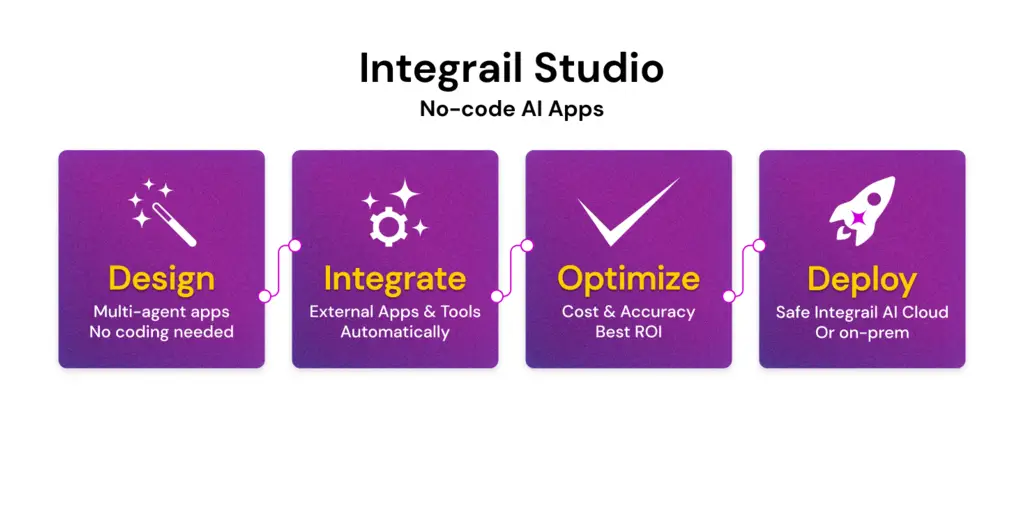 Integrail Studio
No-code AI Apps

Design
Multi-agent apps
No coding needed

Integrate
External Apps & Tools
Automatically

Optimize
Cost & Accuracy
Best ROI

Deploy
Safe Integrail AI Cloud
Or on-prem